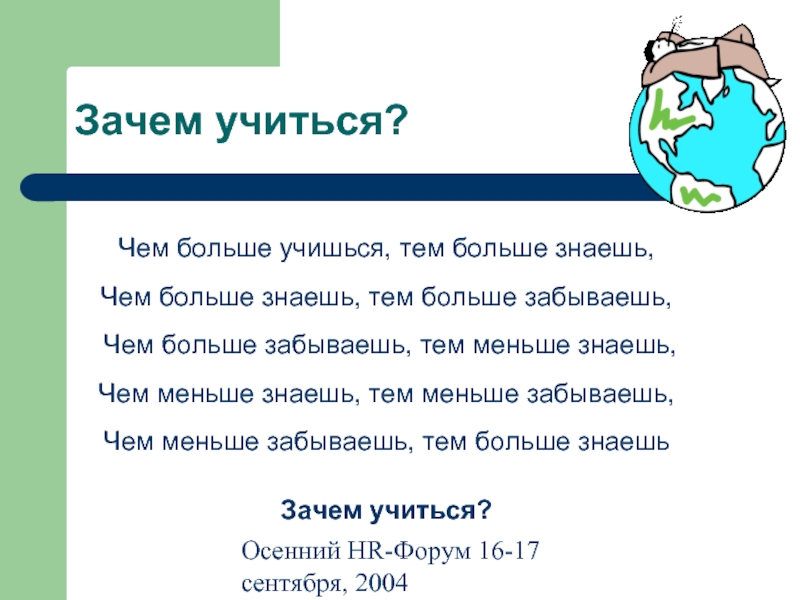 Зачем учиться?

Чем больше учишься, тем больше знаешь,

Чем больше знаешь, тем больше забываешь,

Чем больше забываешь, тем меньше знаешь,

Чем меньше знаешь, тем меньше забываешь,

Чем меньше забываешь, тем больше знаешь

Зачем учиться?

Осенний HR-Форум 16-17 сентября, 2004